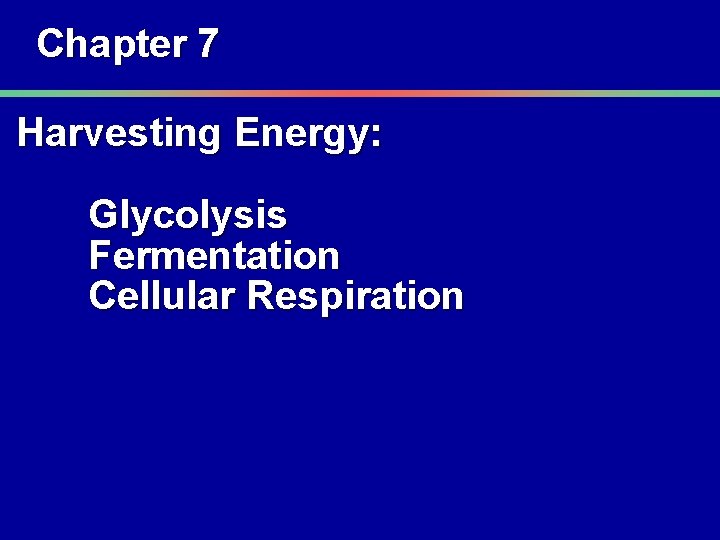 Chapter 7

Harvesting Energy:

Glycolysis
Fermentation
Cellular Respiration